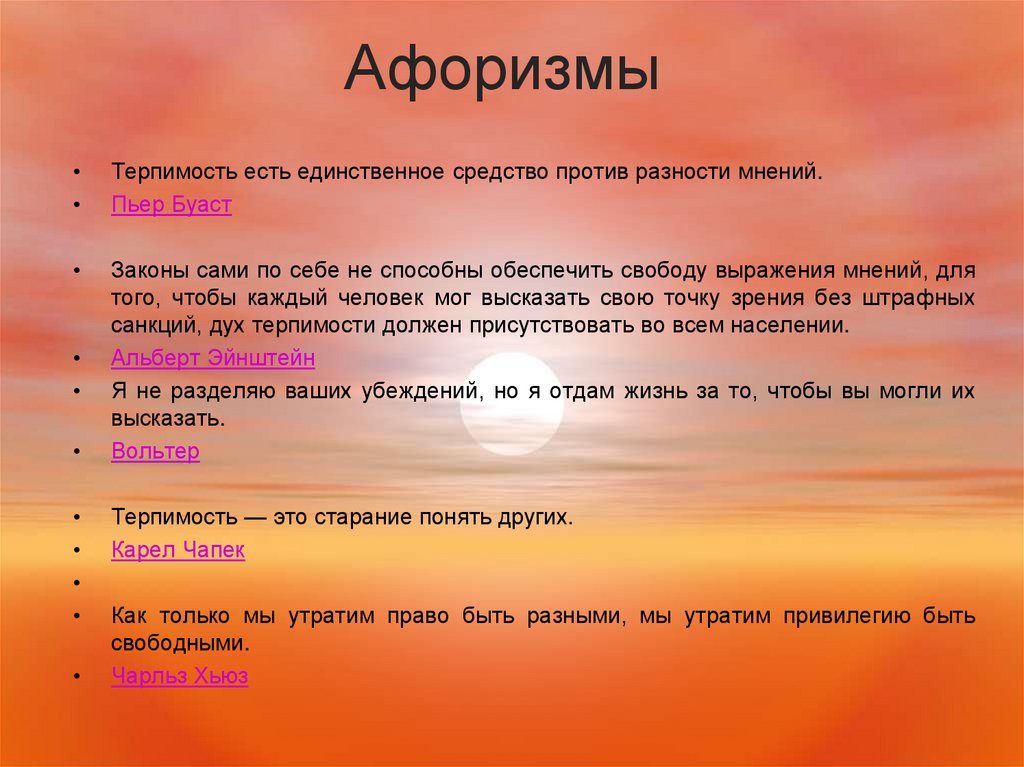 Афоризмы

• Терпимость есть единственное средство против разности мнений.
• Пьер Буаст

• Законы сами по себе не способны обеспечить свободу выражения мнений, для того, чтобы каждый человек мог высказать свою точку зрения без штрафных санкций, дух терпимости должен присутствовать во всем населении.
• Альберт Эйнштейн
• Я не разделяю ваших убеждений, но я отдам жизнь за то, чтобы вы могли их высказать.
• Вольтер

• Терпимость — это старание понять других.
• Карел Чапек
•
• Как только мы утратим право быть разными, мы утратим привилегию быть свободными.
• Чарльз Хьюз